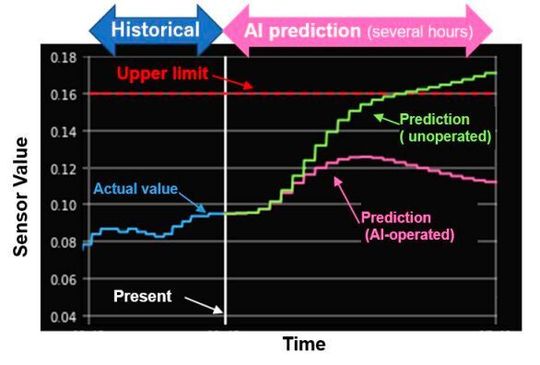 Historical

AI prediction (several hours)

Sensor Value

0.18

0.16

0.14

0.12

0.10

0.08

0.06

0.04

Upper limit

Prediction ( unoperated)

Actual value

Prediction (AI-operated)

Present

Time